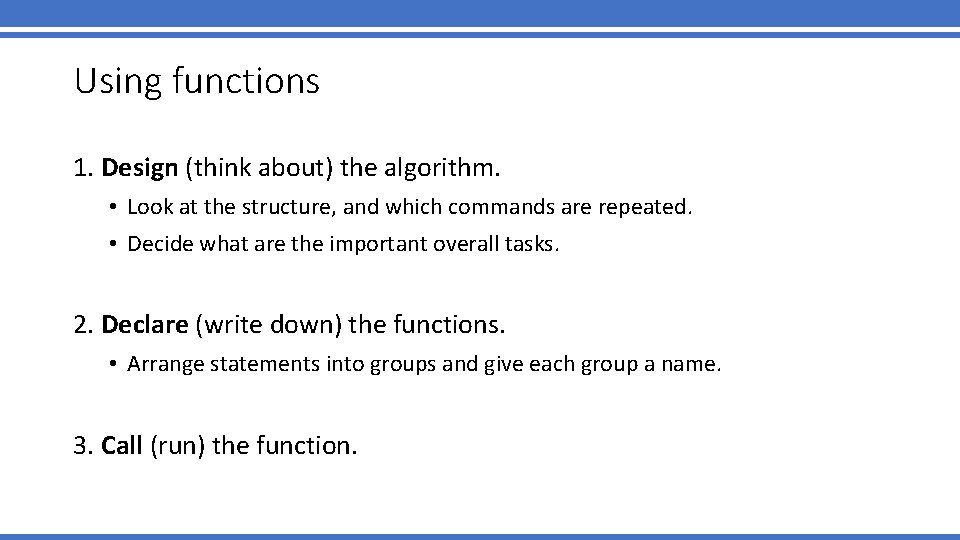 Using functions

1. Design (think about) the algorithm.

• Look at the structure, and which commands are repeated.

• Decide what are the important overall tasks.

2. Declare (write down) the functions.

• Arrange statements into groups and give each group a name.

3. Call (run) the function.